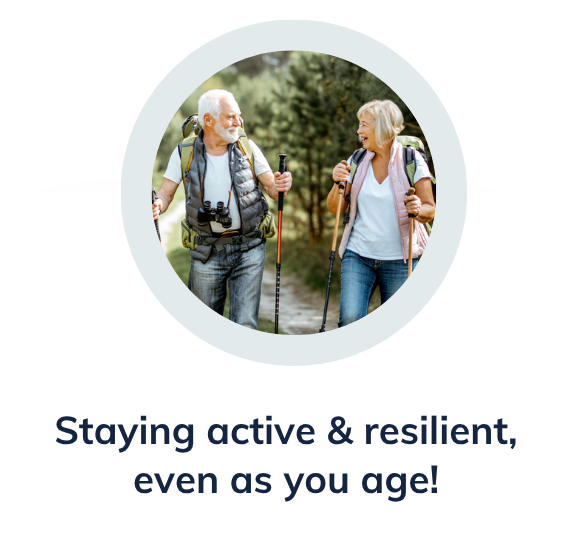 Staying active & resilient, even as you age!